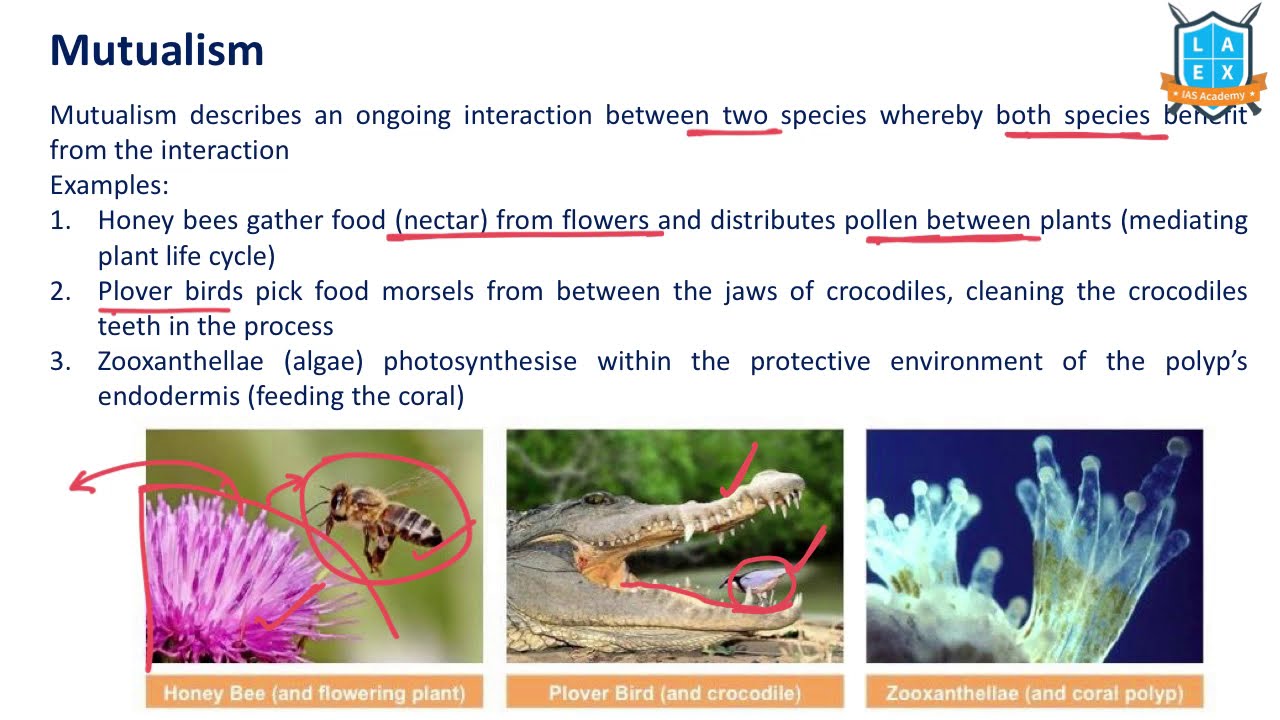 Mutualism

L A E X
IAS Academy

Mutualism describes an ongoing interaction between two species whereby both species benefit from the interaction

Examples:

1. Honey bees gather food (nectar) from flowers and distributes pollen between plants (mediating plant life cycle)
2. Plover birds pick food morsels from between the jaws of crocodiles, cleaning the crocodiles teeth in the process
3. Zooxanthellae (algae) photosynthesise within the protective environment of the polyp's endodermis (feeding the coral)

Honey Bee (and flowering plant)

Plover Bird (and crocodile)

Zooxanthellae (and coral polyp)